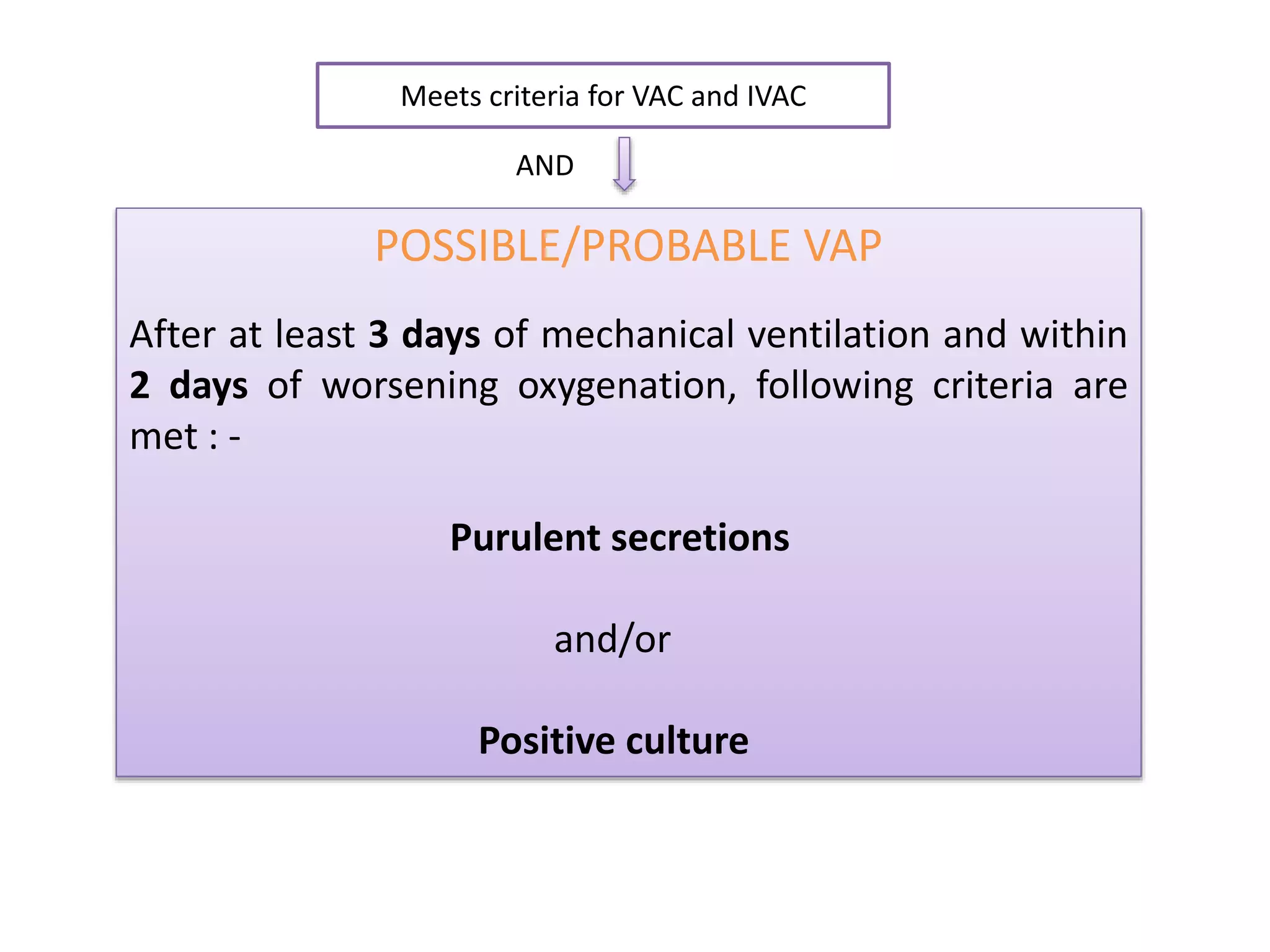 Meets criteria for VAC and IVAC

AND

POSSIBLE/PROBABLE VAP

After at least 3 days of mechanical ventilation and within 2 days of worsening oxygenation, following criteria are met : -

Purulent secretions

and/or

Positive culture